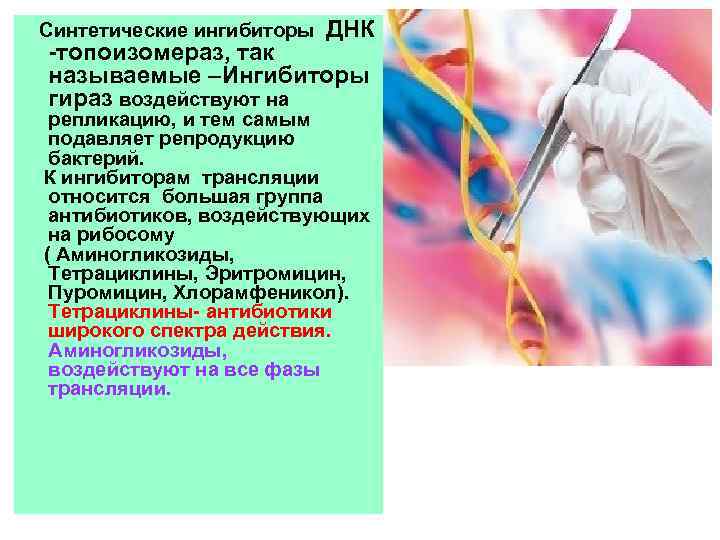 Синтетические ингибиторы ДНК -топоизомераз, так называемые –Ингибиторы гираз воздействуют на репликацию, и тем самым подавляет репродукцию бактерий.

К ингибиторам трансляции относится большая группа антибиотиков, воздействующих на рибосому ( Аминогликозиды, Тетрациклины, Эритромицин, Пуромицин, Хлорамфеникол). Тетрациклины- антибиотики широкого спектра действия. Аминогликозиды, воздействуют на все фазы трансляции.